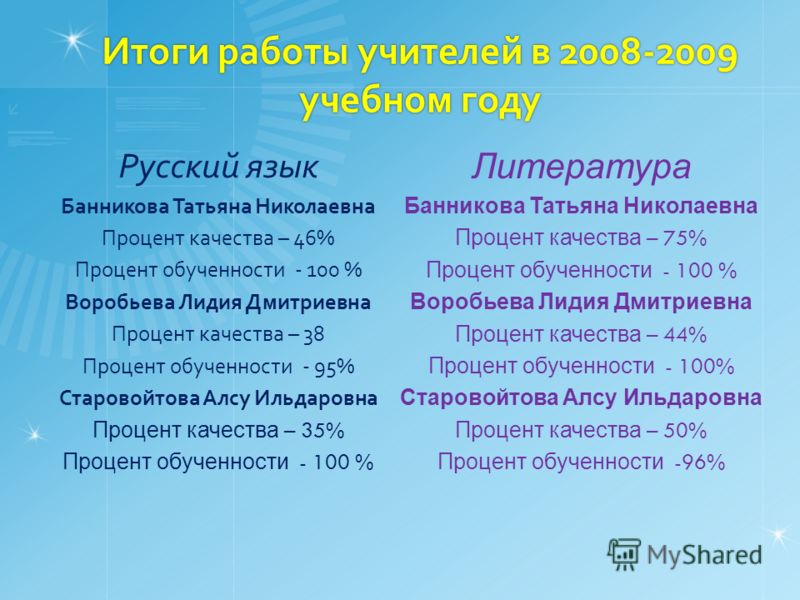 Итоги работы учителей в 2008-2009 учебном году

Русский язык

Банникова Татьяна Николаевна
Процент качества – 46%
Процент обученности - 100 %
Воробьева Лидия Дмитриевна
Процент качества – 38
Процент обученности - 95%
Старовойтова Алсу Ильдаровна
Процент качества – 35%
Процент обученности - 100 %

Литература

Банникова Татьяна Николаевна
Процент качества – 75%
Процент обученности - 100 %
Воробьева Лидия Дмитриевна
Процент качества – 44%
Процент обученности - 100%
Старовойтова Алсу Ильдаровна
Процент качества – 50%
Процент обученности -96%

MyShared